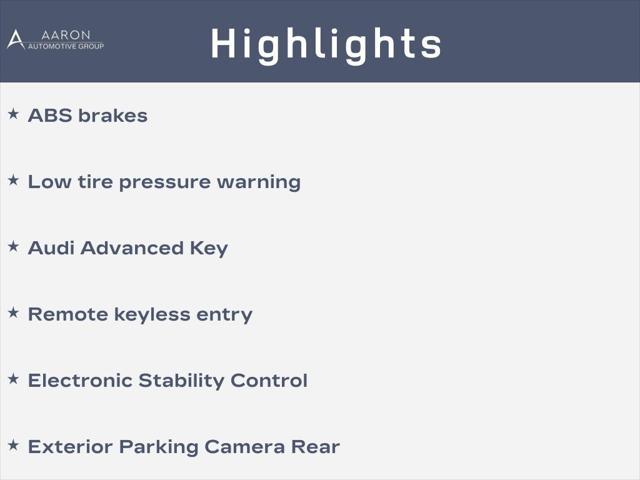 AARON
AUTOMOTIVE GROUP

Highlights

★ ABS brakes

★ Low tire pressure warning

★ Audi Advanced Key

★ Remote keyless entry

★ Electronic Stability Control

★ Exterior Parking Camera Rear